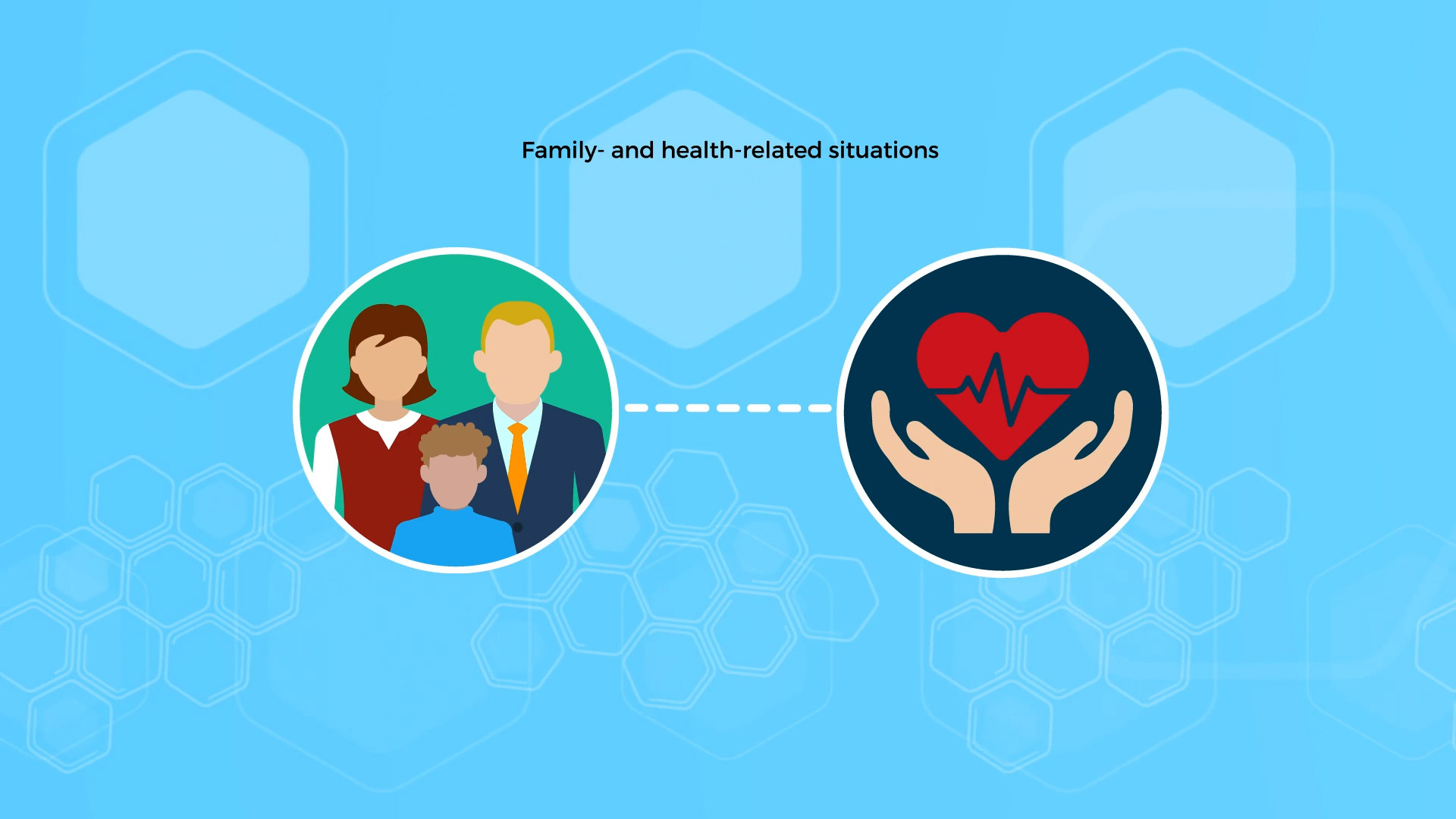 Family- and health-related situations